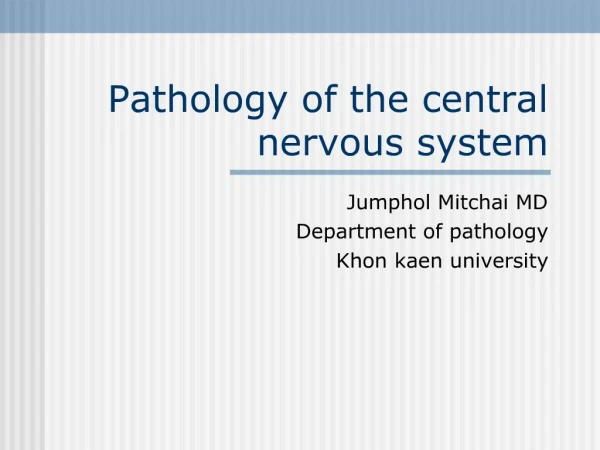 Pathology of the central nervous system

Jumphol Mitchai MD
Department of pathology
Khon kaen university